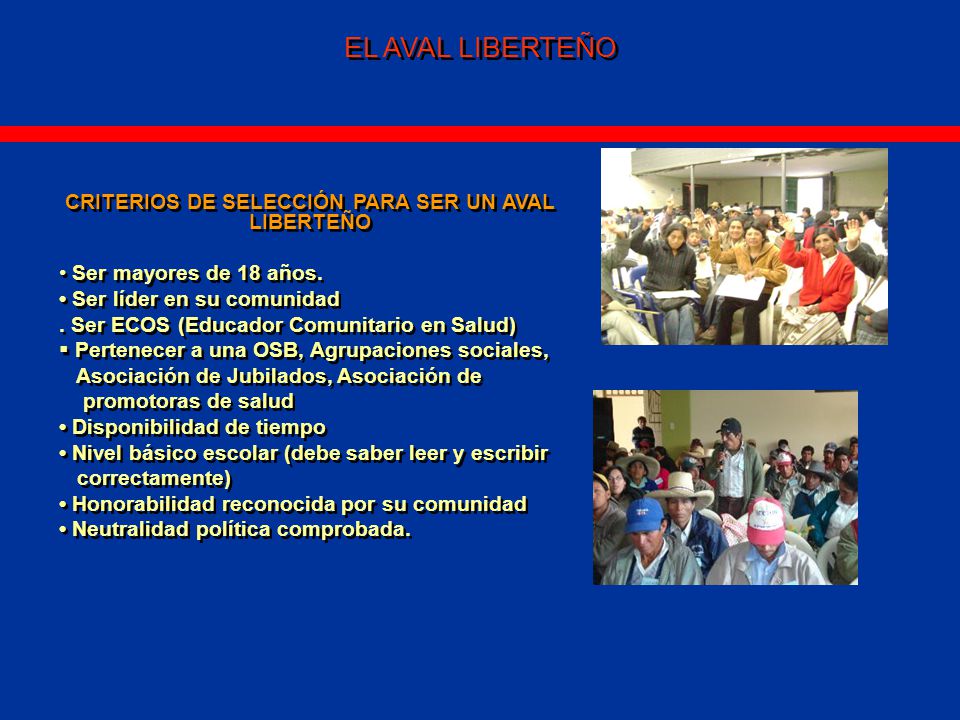 EL AVAL LIBERTEÑO

CRITERIOS DE SELECCIÓN PARA SER UN AVAL LIBERTEÑO

• Ser mayores de 18 años.
• Ser líder en su comunidad
. Ser ECOS (Educador Comunitario en Salud)
▪ Pertenecer a una OSB, Agrupaciones sociales, Asociación de Jubilados, Asociación de promotoras de salud
• Disponibilidad de tiempo
• Nivel básico escolar (debe saber leer y escribir correctamente)
• Honorabilidad reconocida por su comunidad
• Neutralidad política comprobada.